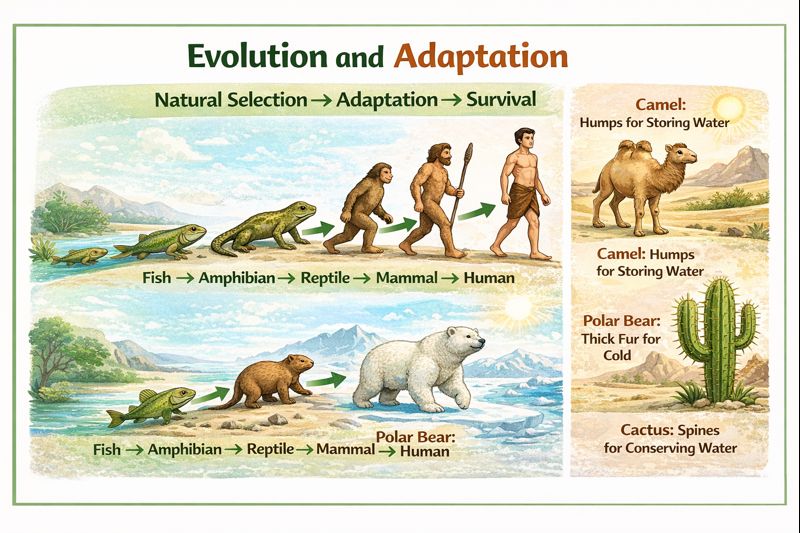 Evolution and Adaptation

Natural Selection → Adaptation → Survival

Fish → Amphibian → Reptile → Mammal → Human

Fish → Amphibian → Reptile → Mammal → Polar Bear: Human

Camel: Humps for Storing Water

Camel: Humps for Storing Water

Polar Bear: Thick Fur for Cold

Cactus: Spines for Conserving Water